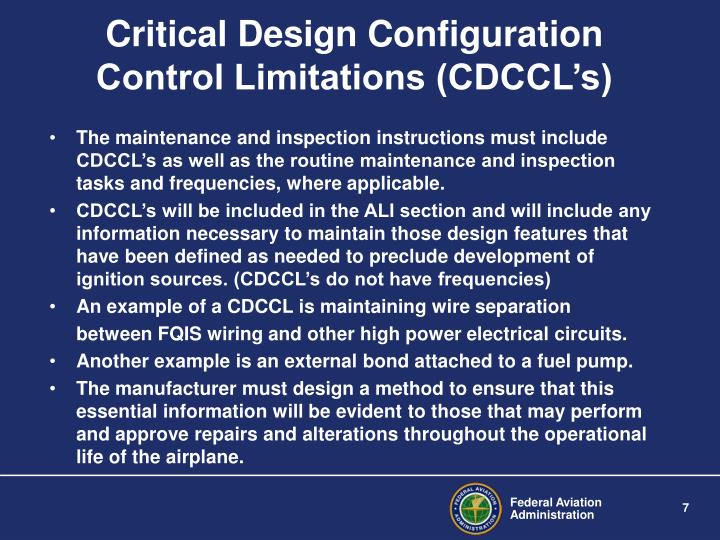 Critical Design Configuration Control Limitations (CDCCL's)

• The maintenance and inspection instructions must include CDCCL's as well as the routine maintenance and inspection tasks and frequencies, where applicable.

• CDCCL's will be included in the ALI section and will include any information necessary to maintain those design features that have been defined as needed to preclude development of ignition sources. (CDCCL's do not have frequencies)

• An example of a CDCCL is maintaining wire separation between FQIS wiring and other high power electrical circuits.

• Another example is an external bond attached to a fuel pump.

• The manufacturer must design a method to ensure that this essential information will be evident to those that may perform and approve repairs and alterations throughout the operational life of the airplane.

FEDERAL AVIATION ADMINISTRATION

Federal Aviation Administration

7